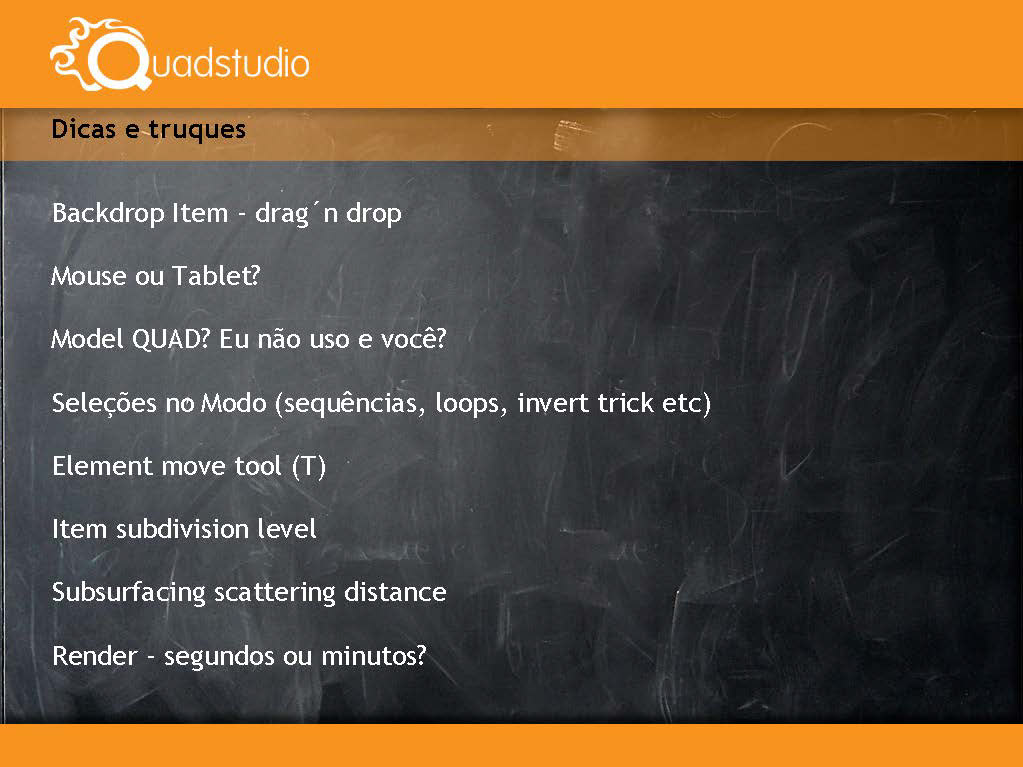 Quadstudio

Dicas e truques

Backdrop Item - drag´n drop

Mouse ou Tablet?

Model QUAD? Eu não uso e você?

Seleções no Modo (sequências, loops, invert trick etc)

Element move tool (T)

Item subdivision level

Subsurfacing scattering distance

Render - segundos ou minutos?